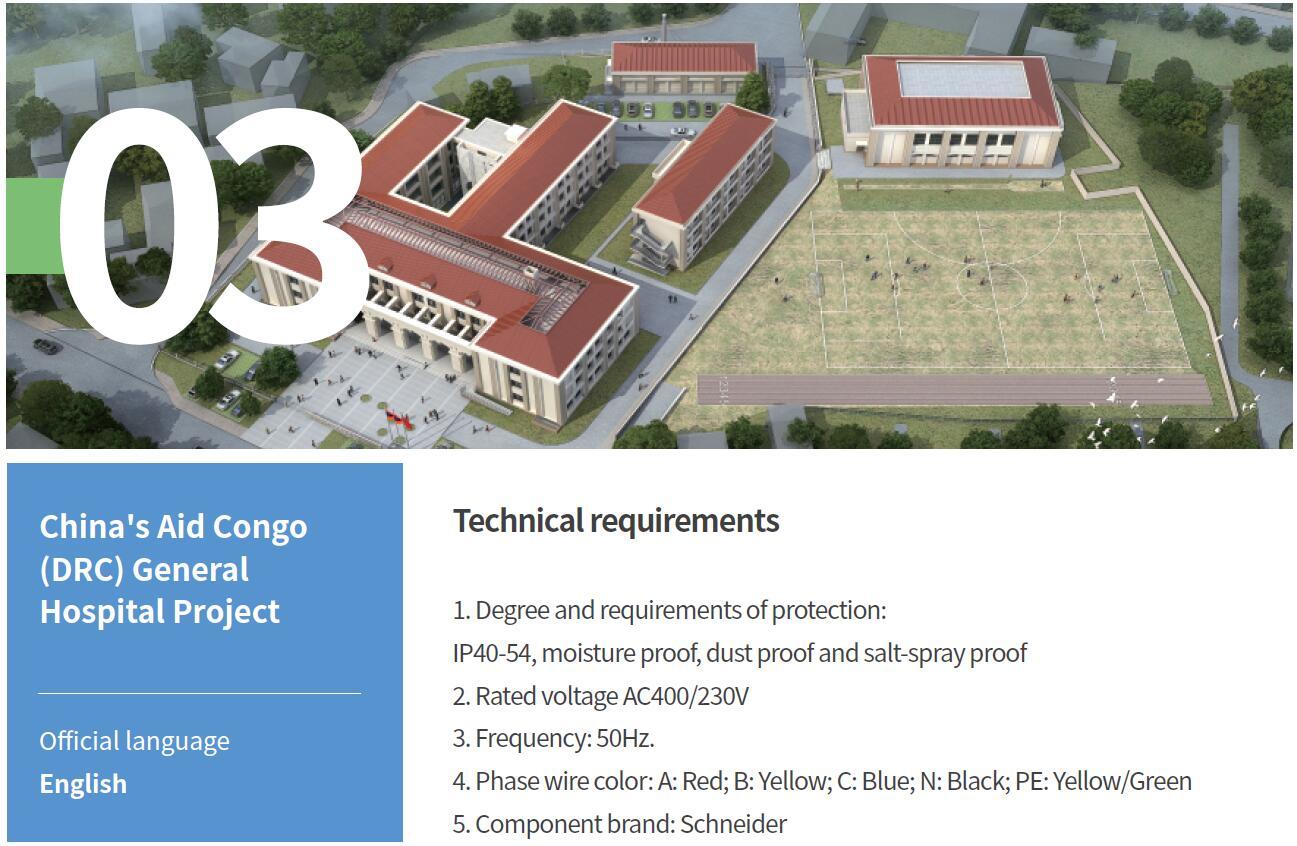 03

China's Aid Congo (DRC) General Hospital Project

Official language
English

Technical requirements

1. Degree and requirements of protection:
IP40-54, moisture proof, dust proof and salt-spray proof
2. Rated voltage AC400/230V
3. Frequency: 50Hz.
4. Phase wire color: A: Red; B: Yellow; C: Blue; N: Black; PE: Yellow/Green
5. Component brand: Schneider